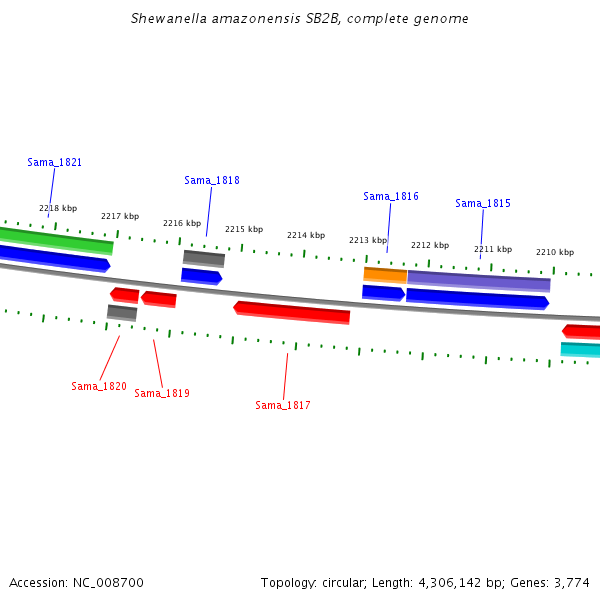 Shewanella amazonensis SB2B, complete genome

Sama_1821

Sama_1818

Sama_1816

Sama_1815

2218 kbp

2217 kbp

2216 kbp

2215 kbp

2214 kbp

2213 kbp

2212 kbp

2211 kbp

2210 kbp

Sama_1820

Sama_1819

Sama_1817

Accession: NC_008700

Topology: circular; Length: 4,306,142 bp; Genes: 3,774